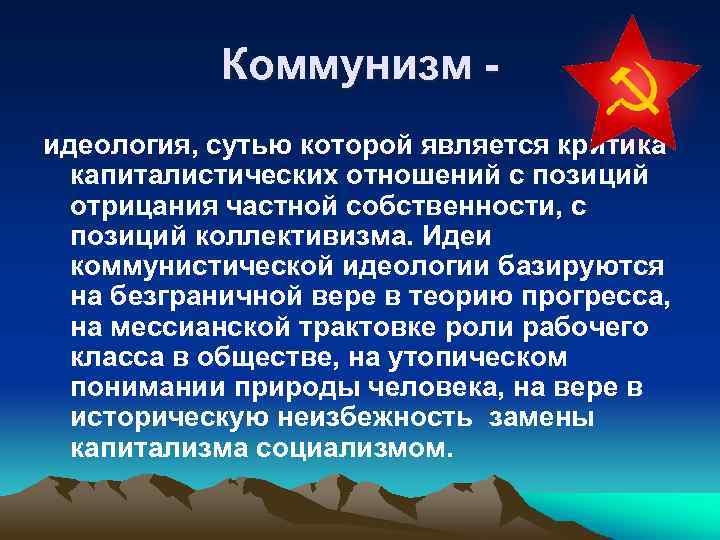 Коммунизм -

идеология, сутью которой является критика капиталистических отношений с позиций отрицания частной собственности, с позиций коллективизма. Идеи коммунистической идеологии базируются на безграничной вере в теорию прогресса, на мессианской трактовке роли рабочего класса в обществе, на утопическом понимании природы человека, на вере в историческую неизбежность замены капитализма социализмом.